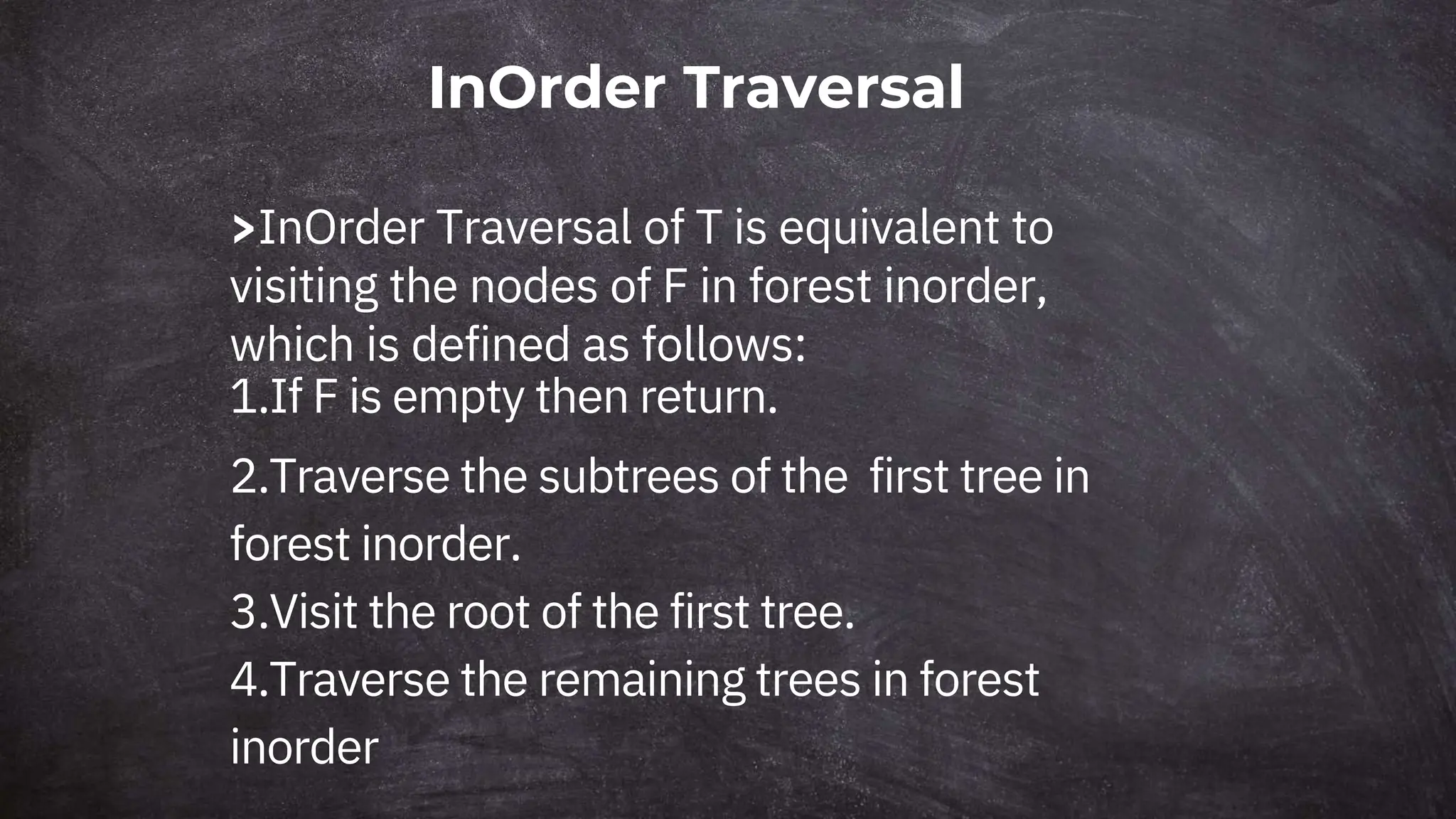 InOrder Traversal

>InOrder Traversal of T is equivalent to visiting the nodes of F in forest inorder, which is defined as follows:
1.If F is empty then return.
2.Traverse the subtrees of the first tree in forest inorder.
3.Visit the root of the first tree.
4.Traverse the remaining trees in forest inorder